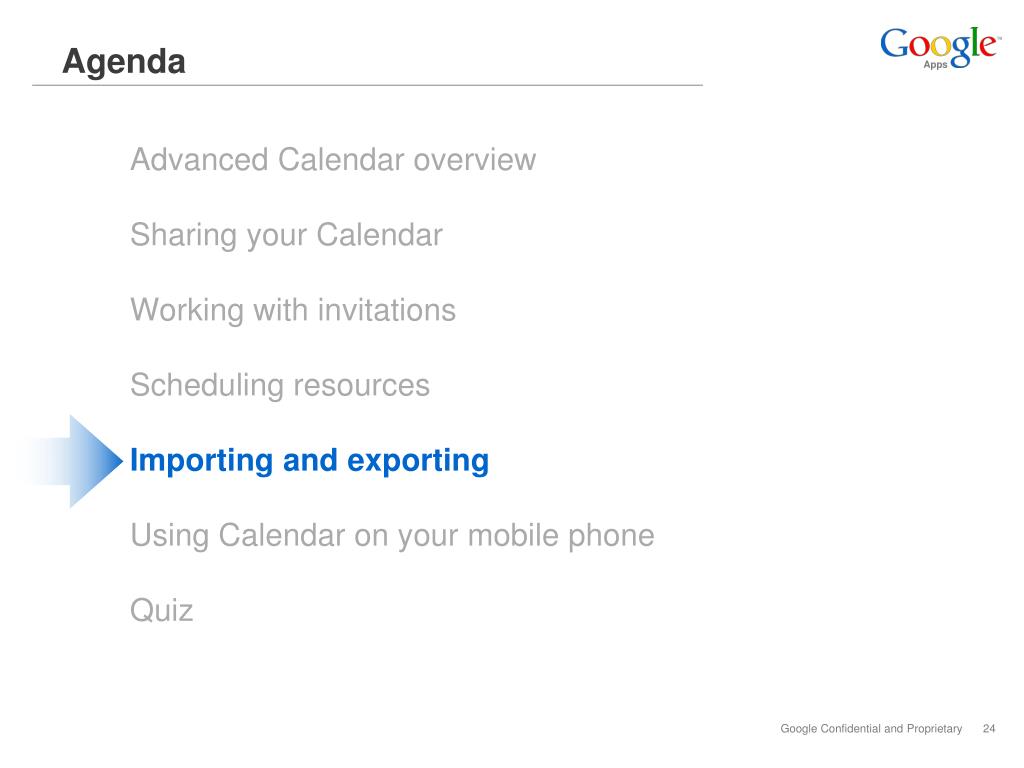 Agenda

Google™
Apps

Advanced Calendar overview

Sharing your Calendar

Working with invitations

Scheduling resources

Importing and exporting

Using Calendar on your mobile phone

Quiz

Google Confidential and Proprietary 24